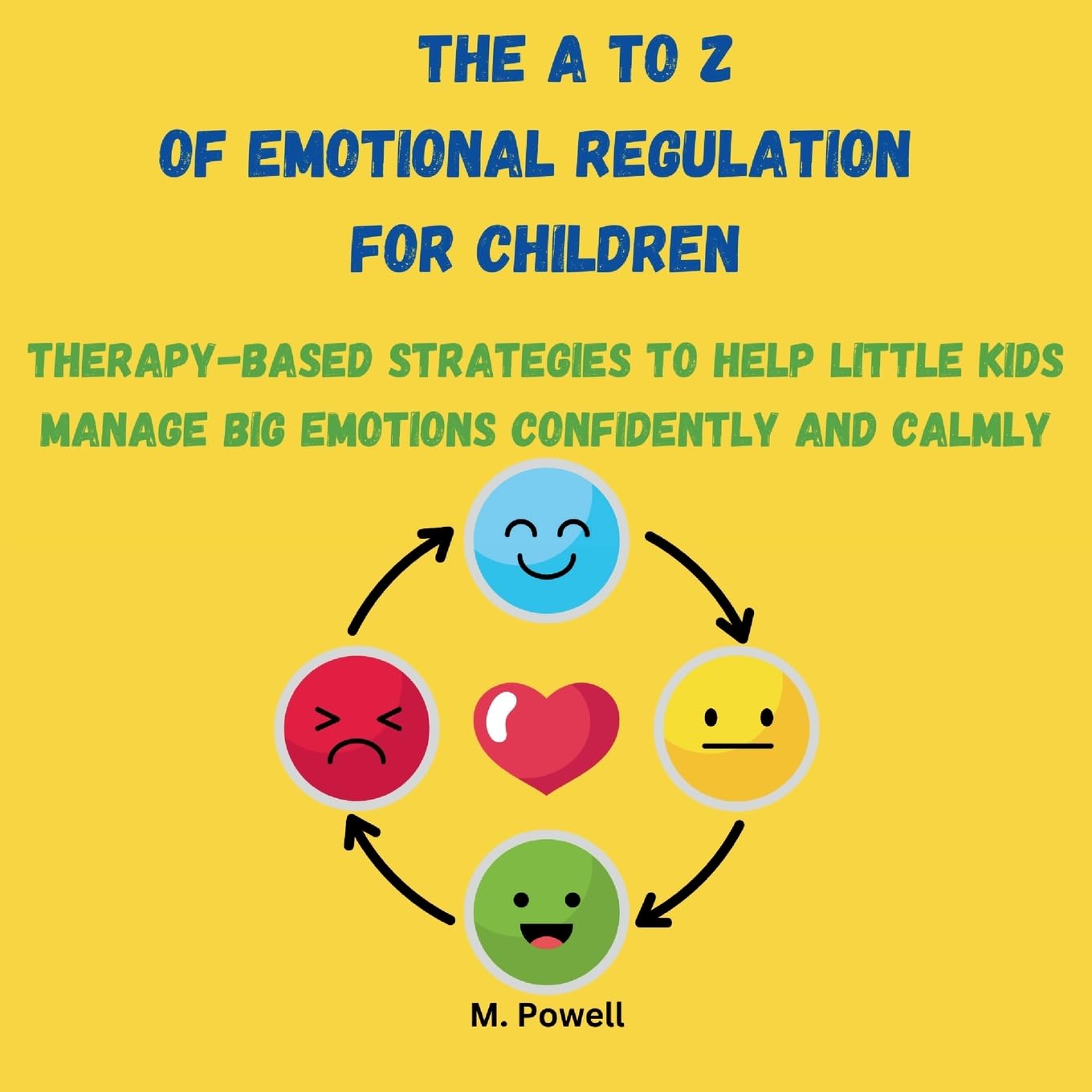 THE A TO Z
OF EMOTIONAL REGULATION
FOR CHILDREN

THERAPY-BASED STRATEGIES TO HELP LITTLE KIDS MANAGE BIG EMOTIONS CONFIDENTLY AND CALMLY

M. Powell